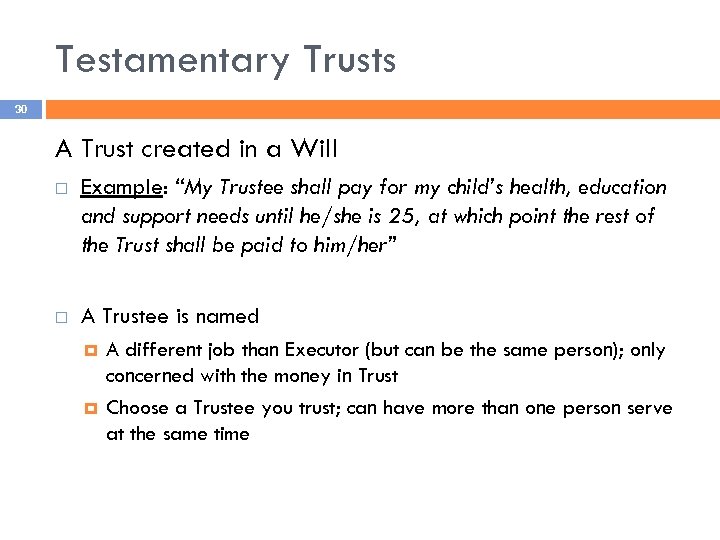 Testamentary Trusts

30

A Trust created in a Will

Example: "My Trustee shall pay for my child's health, education and support needs until he/she is 25, at which point the rest of the Trust shall be paid to him/her"

A Trustee is named

A different job than Executor (but can be the same person); only concerned with the money in Trust

Choose a Trustee you trust; can have more than one person serve at the same time